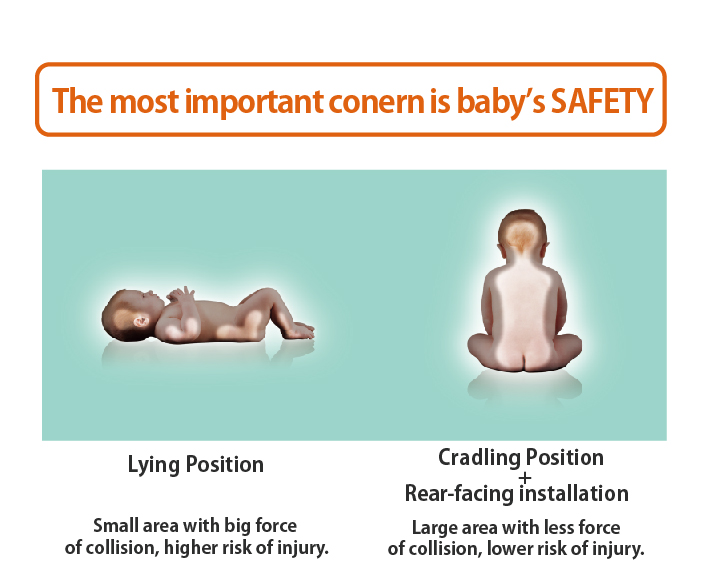 The most important conern is baby's SAFETY

Lying Position

Small area with big force of collision, higher risk of injury.

Cradling Position + Rear-facing installation

Large area with less force of collision, lower risk of injury.